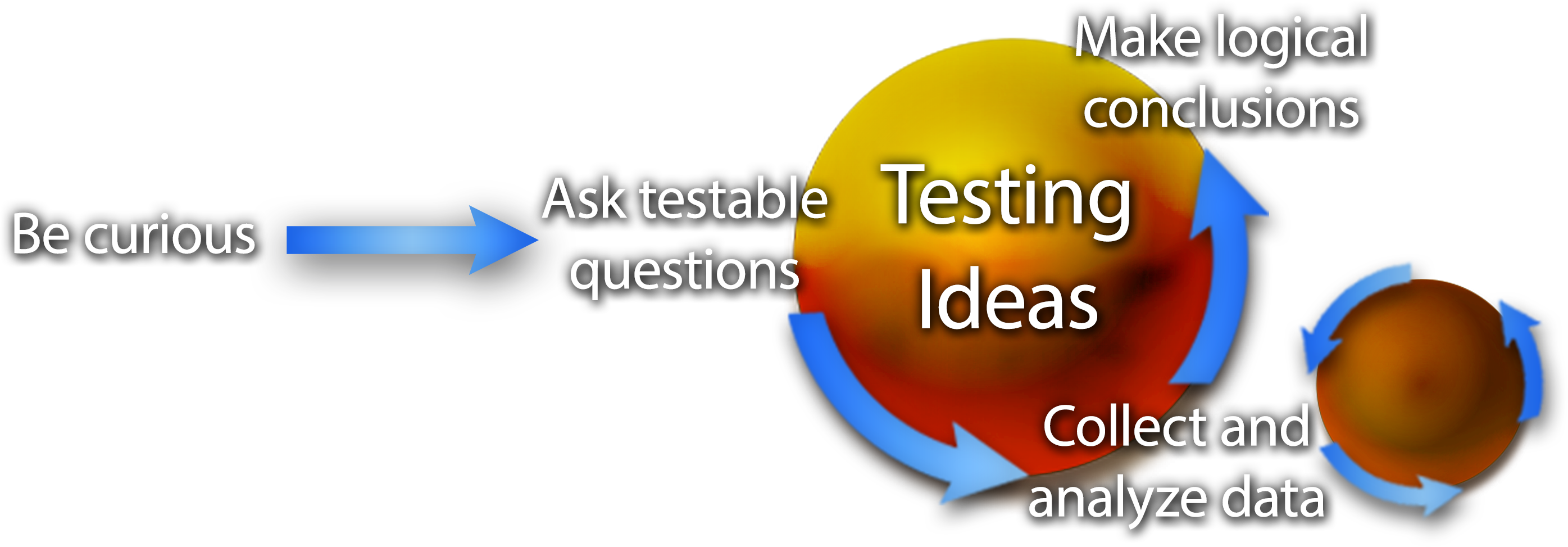 Be curious

Ask testable questions

Testing Ideas

Make logical conclusions

Collect and analyze data